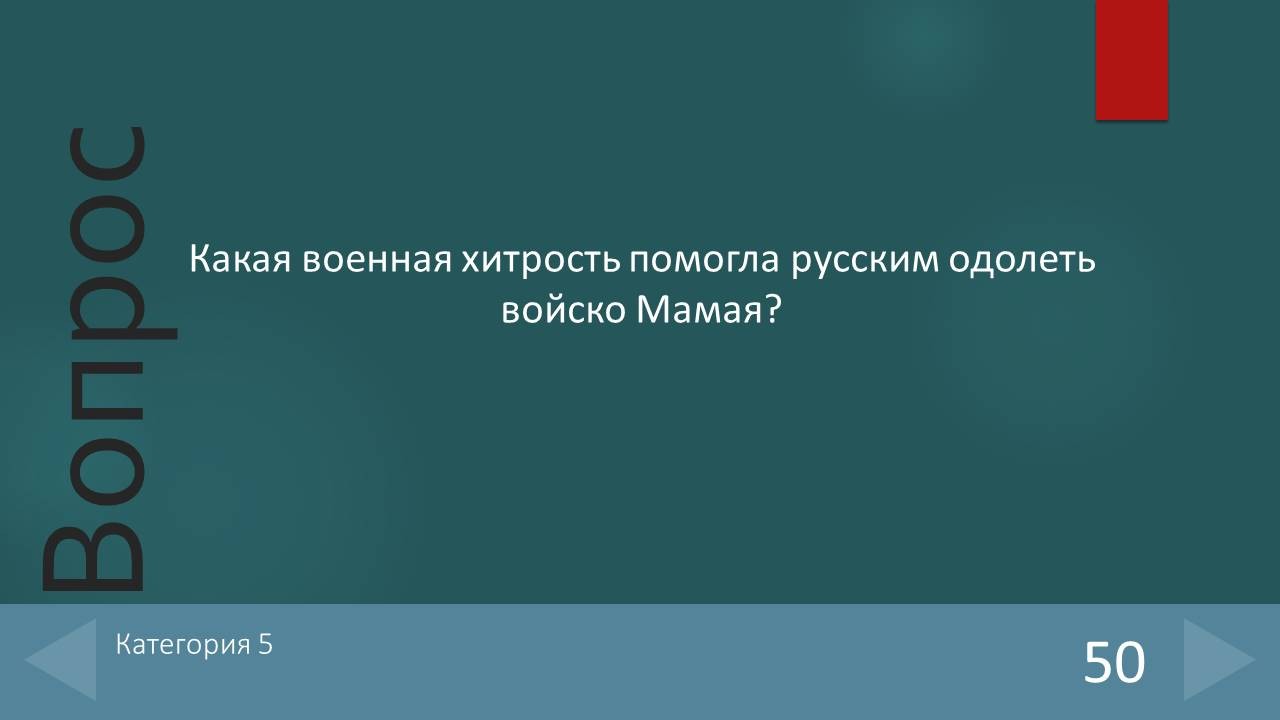 Вопрос

Какая военная хитрость помогла русским одолеть войско Мамая?

Категория 5

50